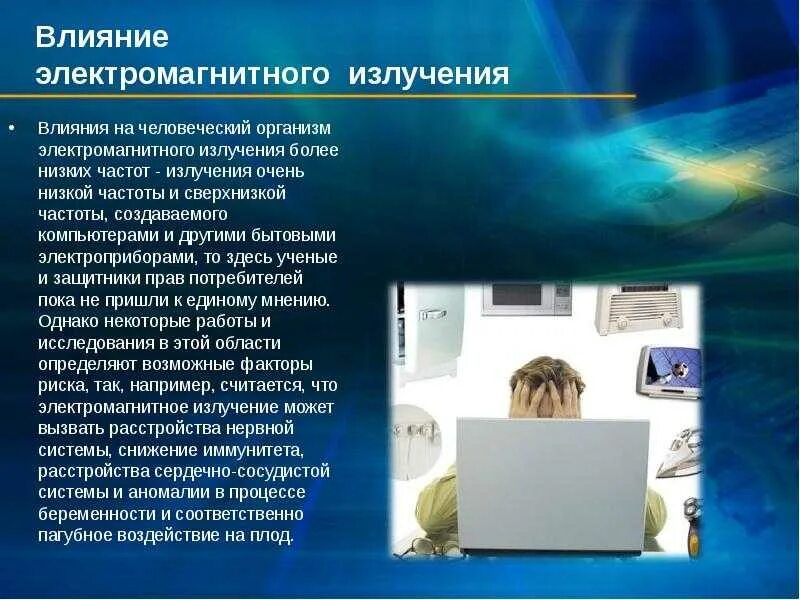 Влияние электромагнитного излучения

• Влияния на человеческий организм электромагнитного излучения более низких частот - излучения очень низкой частоты и сверхнизкой частоты, создаваемого компьютерами и другими бытовыми электроприборами, то здесь ученые и защитники прав потребителей пока не пришли к единому мнению. Однако некоторые работы и исследования в этой области определяют возможные факторы риска, так, например, считается, что электромагнитное излучение может вызвать расстройства нервной системы, снижение иммунитета, расстройства сердечно-сосудистой системы и аномалии в процессе беременности и соответственно пагубное воздействие на плод.